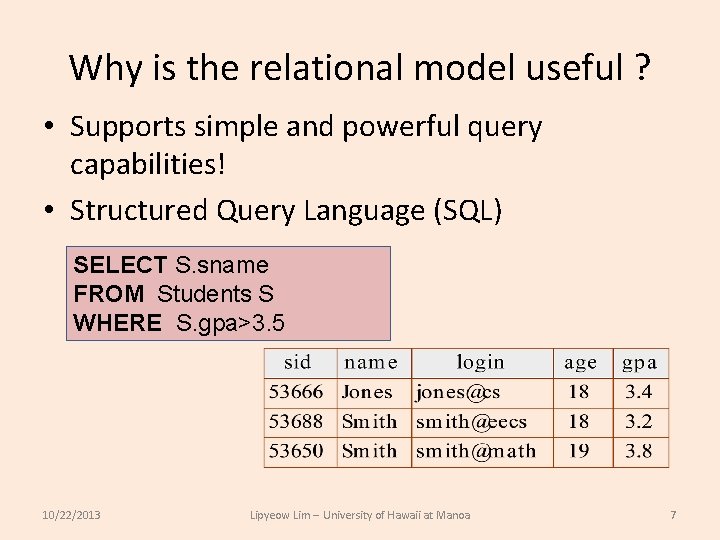 Why is the relational model useful ?

• Supports simple and powerful query capabilities!

• Structured Query Language (SQL)

SELECT S.sname
FROM Students S
WHERE S.gpa>3.5

| sid | name | login | age | gpa |
|---|---|---|---|---|
| 53666 | Jones | jones@cs | 18 | 3.4 |
| 53688 | Smith | smith@eecs | 18 | 3.2 |
| 53650 | Smith | smith@math | 19 | 3.8 |

10/22/2013 Lipyeow Lim – University of Hawaii at Manoa 7